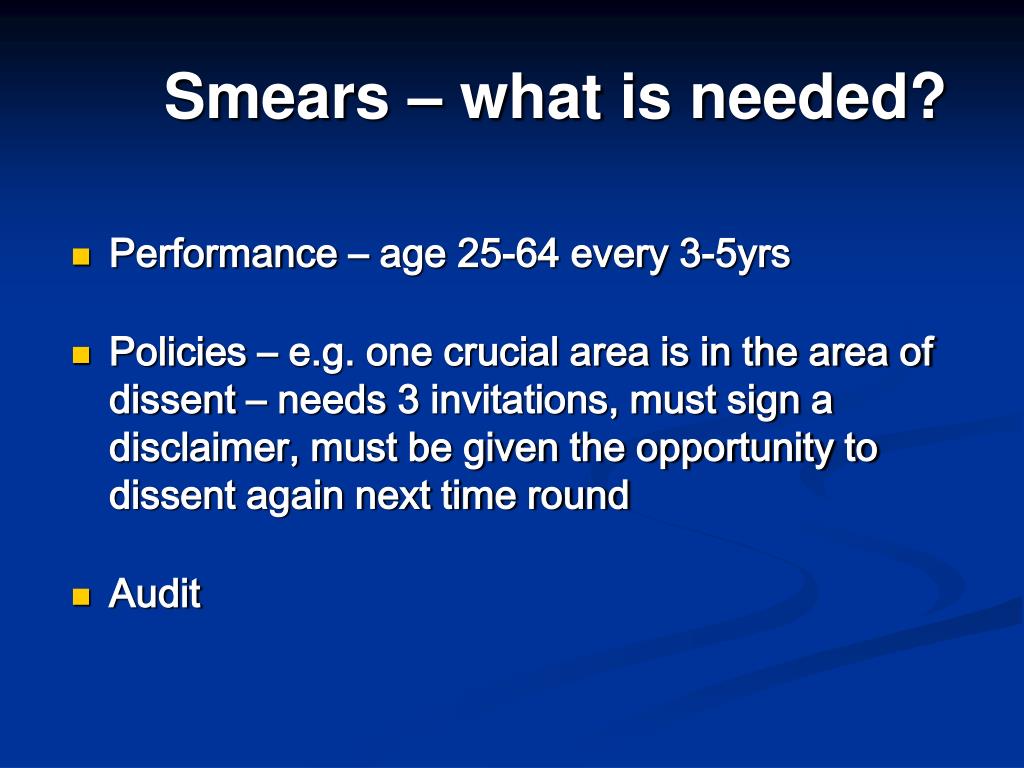 Smears – what is needed?

Performance – age 25-64 every 3-5yrs

Policies – e.g. one crucial area is in the area of dissent – needs 3 invitations, must sign a disclaimer, must be given the opportunity to dissent again next time round

Audit